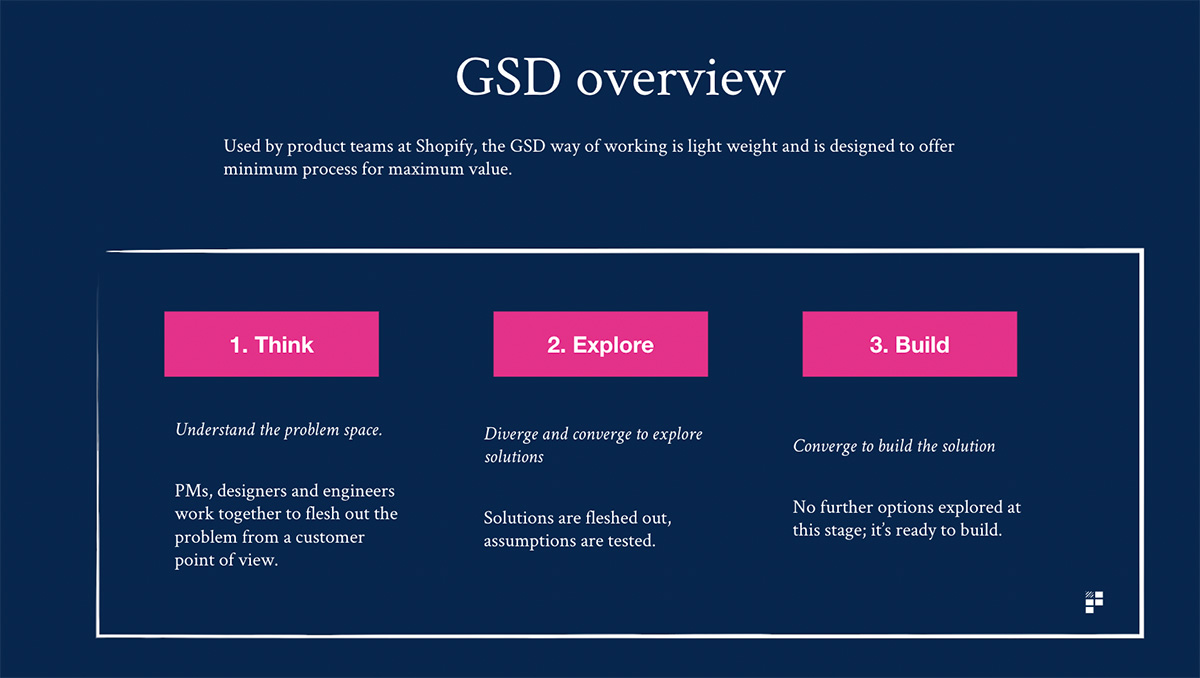 GSD overview

Used by product teams at Shopify, the GSD way of working is light weight and is designed to offer minimum process for maximum value.

1. Think

Understand the problem space.

PMs, designers and engineers work together to flesh out the problem from a customer point of view.

2. Explore

Diverge and converge to explore solutions

Solutions are fleshed out, assumptions are tested.

3. Build

Converge to build the solution

No further options explored at this stage; it's ready to build.